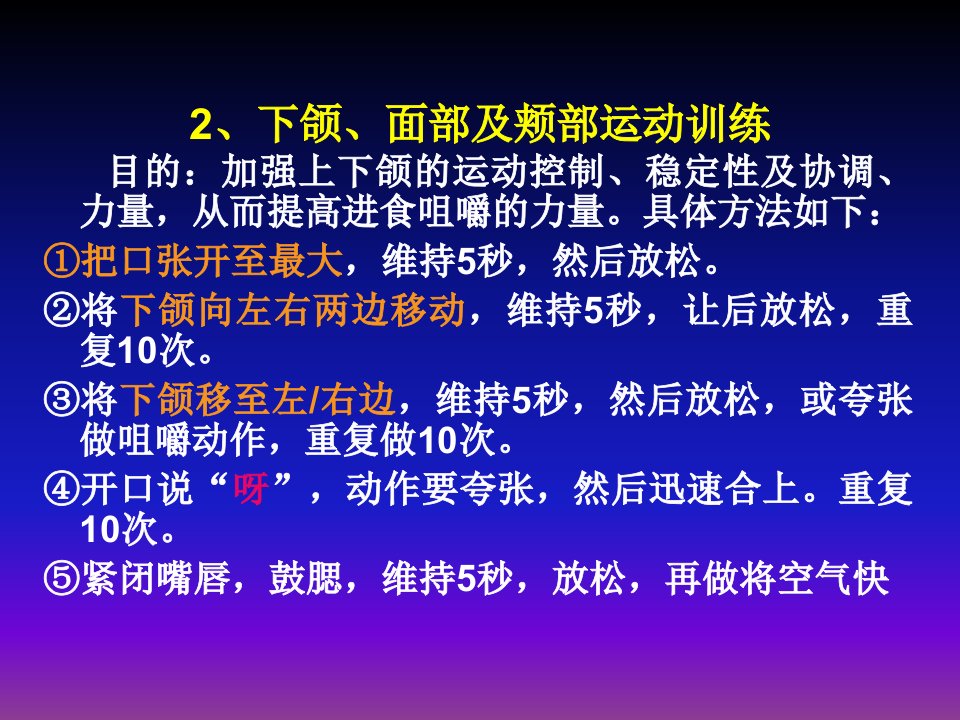 2、下颌、面部及颊部运动训练

目的：加强上下颌的运动控制、稳定性及协调、力量，从而提高进食咀嚼的力量。具体方法如下：

①把口张开至最大，维持5秒，然后放松。

②将下颌向左右两边移动，维持5秒，让后放松，重复10次。

③将下颌移至左/右边，维持5秒，然后放松，或夸张做咀嚼动作，重复做10次。

④开口说“呀”，动作要夸张，然后迅速合上。重复10次。

⑤紧闭嘴唇，鼓腮，维持5秒，放松，再做将空气快